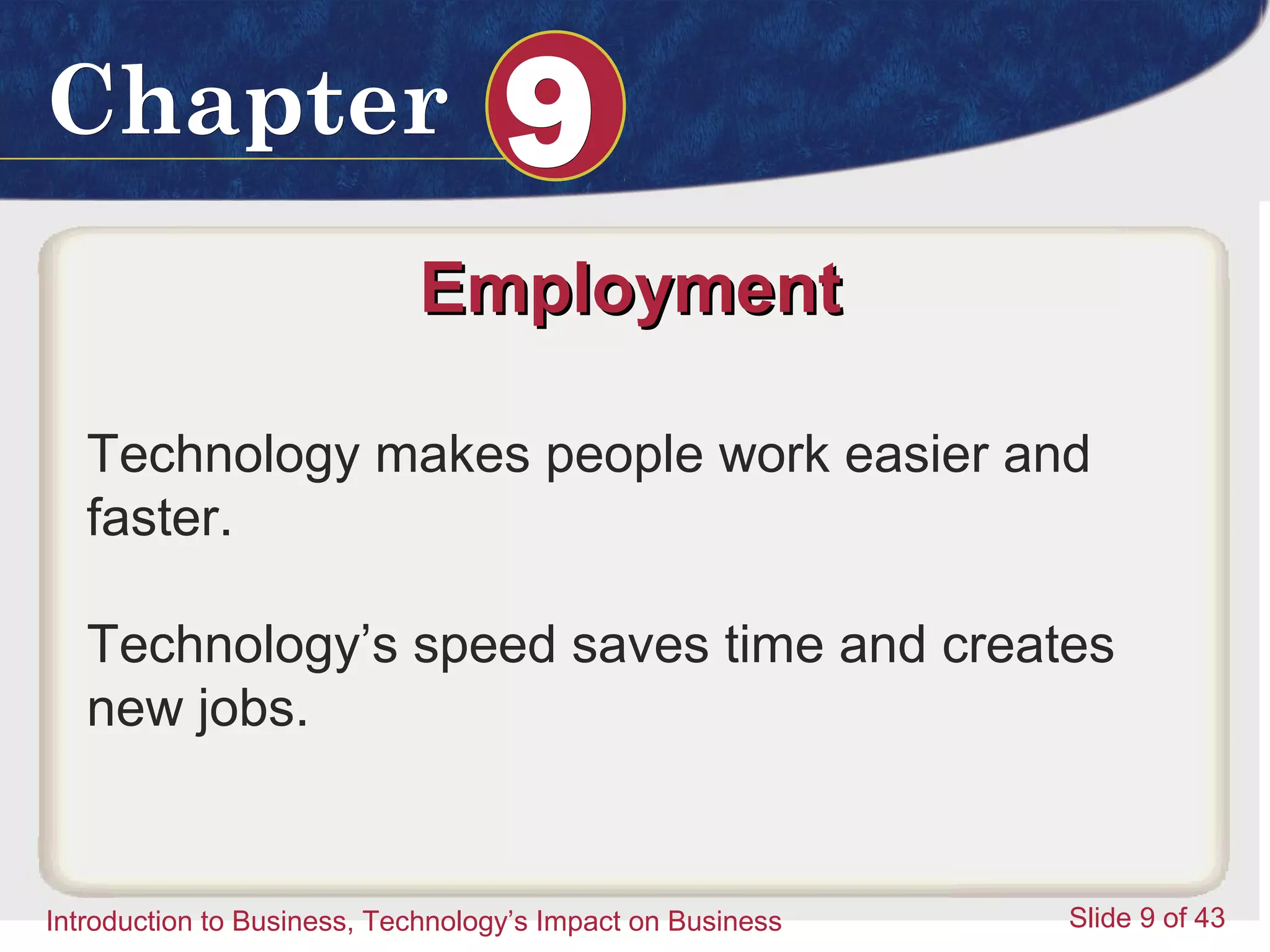 Chapter 9

Employment

Technology makes people work easier and faster.

Technology’s speed saves time and creates new jobs.

Introduction to Business, Technology’s Impact on Business

Slide 9 of 43